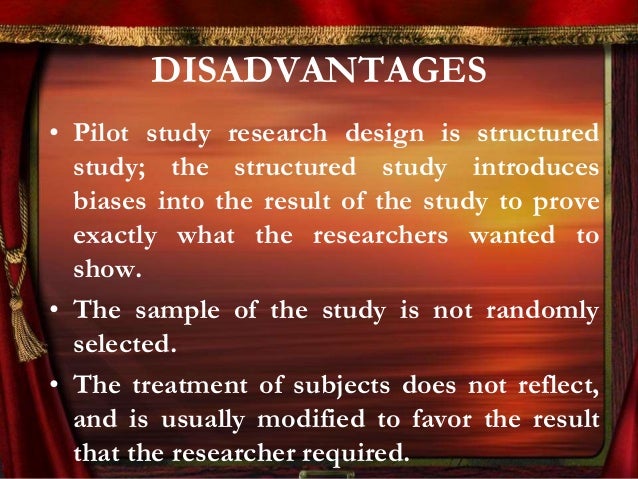 DISADVANTAGES

• Pilot study research design is structured study; the structured study introduces biases into the result of the study to prove exactly what the researchers wanted to show.

• The sample of the study is not randomly selected.

• The treatment of subjects does not reflect, and is usually modified to favor the result that the researcher required.